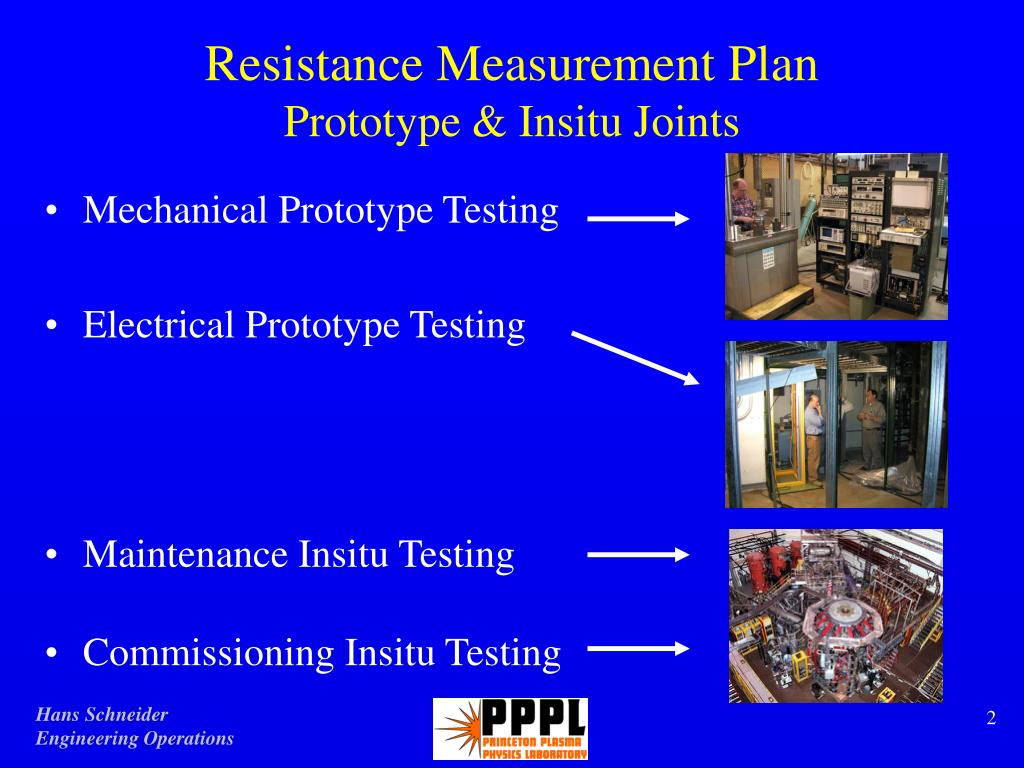 Resistance Measurement Plan
Prototype & Insitu Joints

• Mechanical Prototype Testing

• Electrical Prototype Testing

• Maintenance Insitu Testing

• Commissioning Insitu Testing

Hans Schneider
Engineering Operations

PPPL
PRINCETON PLASMA PHYSICS LABORATORY

2